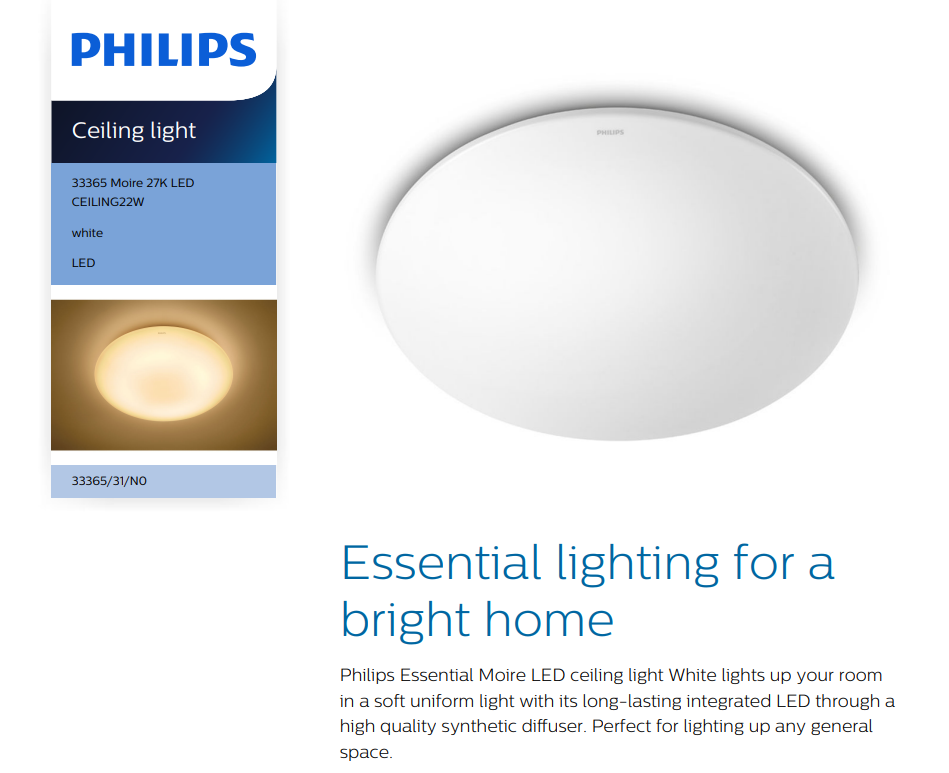 PHILIPS

Ceiling light

33365 Moire 27K LED CEILING22W

white

LED

33365/31/N0

PHILIPS

Essential lighting for a bright home

Philips Essential Moire LED ceiling light White lights up your room in a soft uniform light with its long-lasting integrated LED through a high quality synthetic diffuser. Perfect for lighting up any general space.